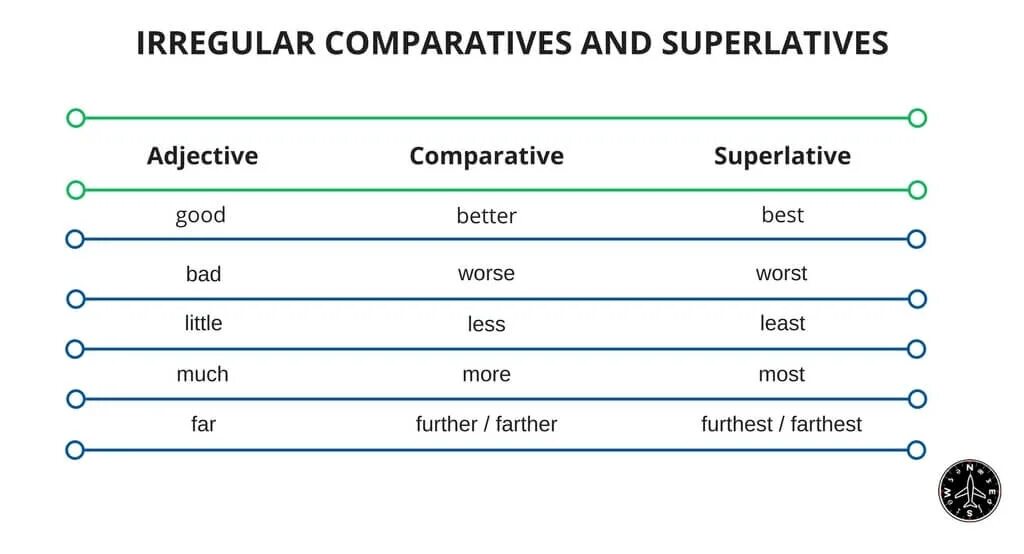 IRREGULAR COMPARATIVES AND SUPERLATIVES

| Adjective | Comparative | Superlative |
|---|---|---|
| good | better | best |
| bad | worse | worst |
| little | less | least |
| much | more | most |
| far | further / farther | furthest / farthest |

N E S W